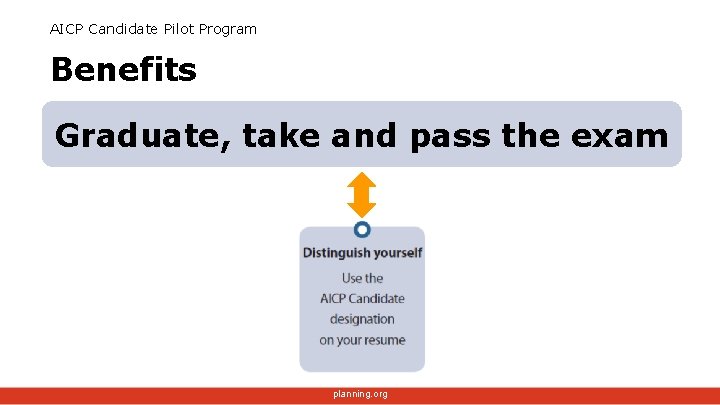 AICP Candidate Pilot Program

Benefits

Graduate, take and pass the exam

Distinguish yourself

Use the AICP Candidate designation on your resume

planning.org